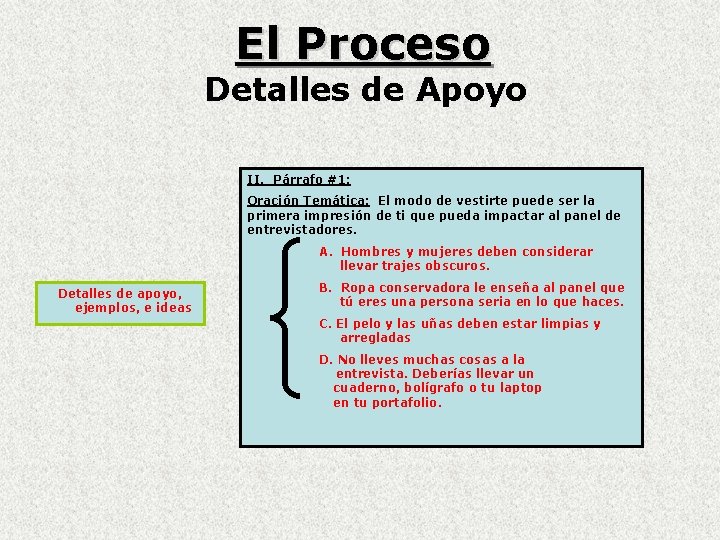 El Proceso
Detalles de Apoyo

Detalles de apoyo, ejemplos, e ideas

II. Párrafo #1:

Oración Temática: El modo de vestirte puede ser la primera impresión de ti que pueda impactar al panel de entrevistadores.

A. Hombres y mujeres deben considerar llevar trajes obscuros.

B. Ropa conservadora le enseña al panel que tú eres una persona seria en lo que haces.

C. El pelo y las uñas deben estar limpias y arregladas

D. No lleves muchas cosas a la entrevista. Deberías llevar un cuaderno, bolígrafo o tu laptop en tu portafolio.